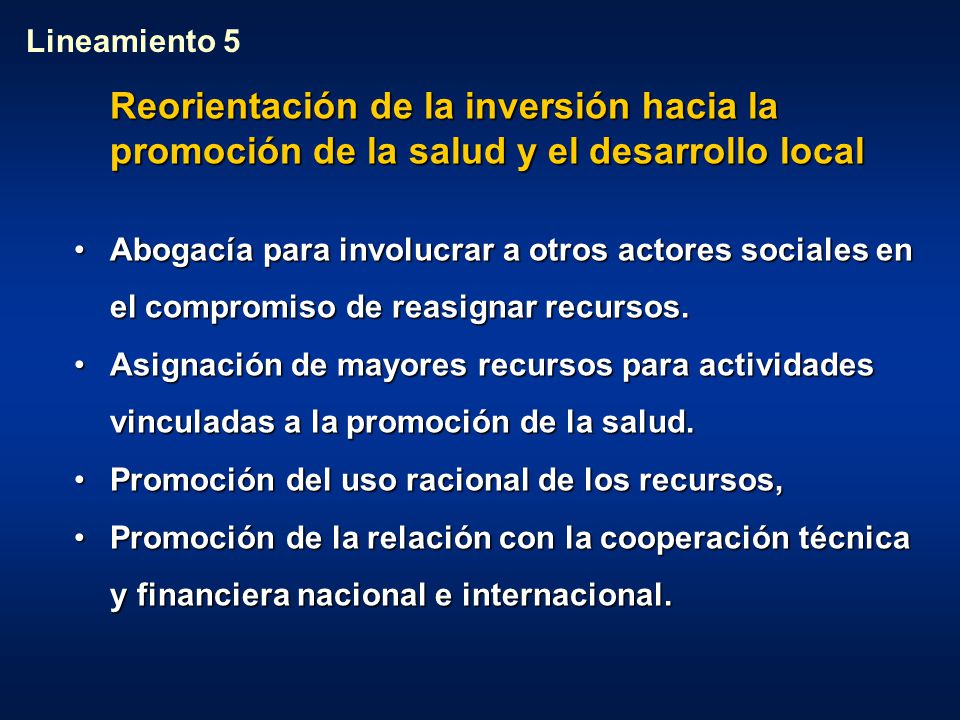 Lineamiento 5

Reorientación de la inversión hacia la promoción de la salud y el desarrollo local

• Abogacía para involucrar a otros actores sociales en el compromiso de reasignar recursos.
• Asignación de mayores recursos para actividades vinculadas a la promoción de la salud.
• Promoción del uso racional de los recursos,
• Promoción de la relación con la cooperación técnica y financiera nacional e internacional.